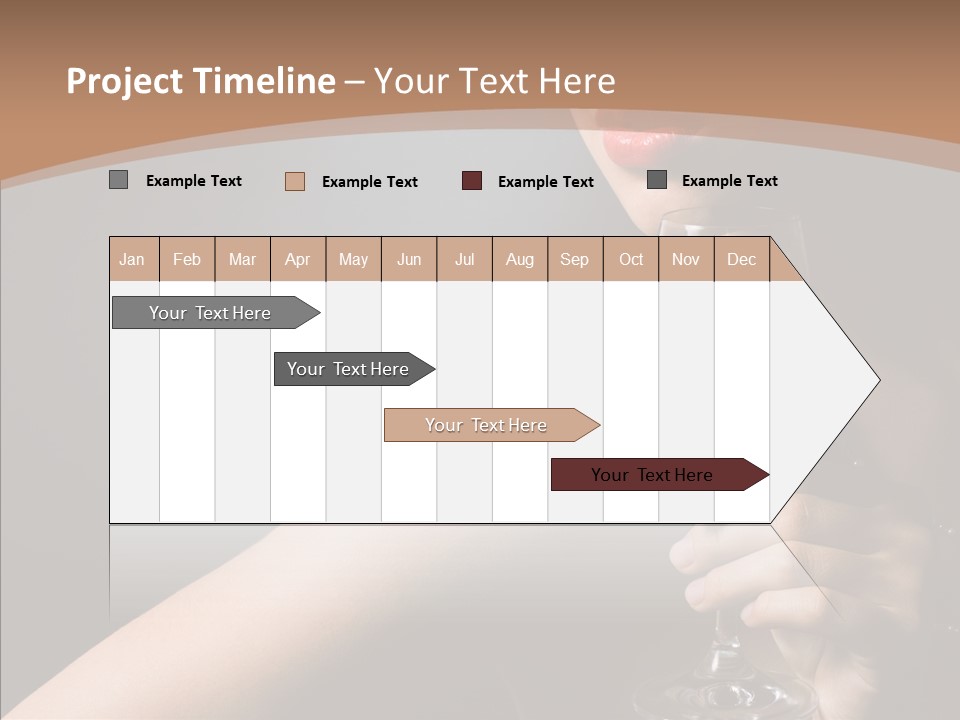 Project Timeline – Your Text Here

Example Text
Example Text
Example Text
Example Text

| Jan | Feb | Mar | Apr | May | Jun | Jul | Aug | Sep | Oct | Nov | Dec |
|---|---|---|---|---|---|---|---|---|---|---|---|

Your Text Here
Your Text Here
Your Text Here
Your Text Here